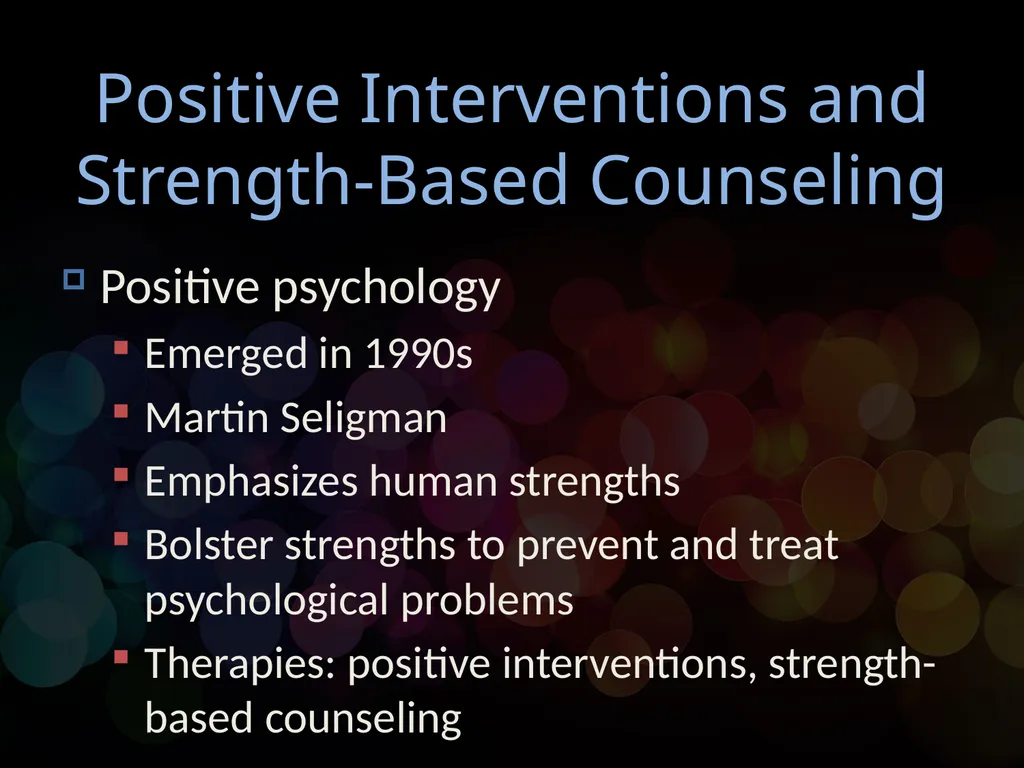 Positive Interventions and Strength-Based Counseling

Positive psychology

Emerged in 1990s

Martin Seligman

Emphasizes human strengths

Bolster strengths to prevent and treat psychological problems

Therapies: positive interventions, strength-based counseling